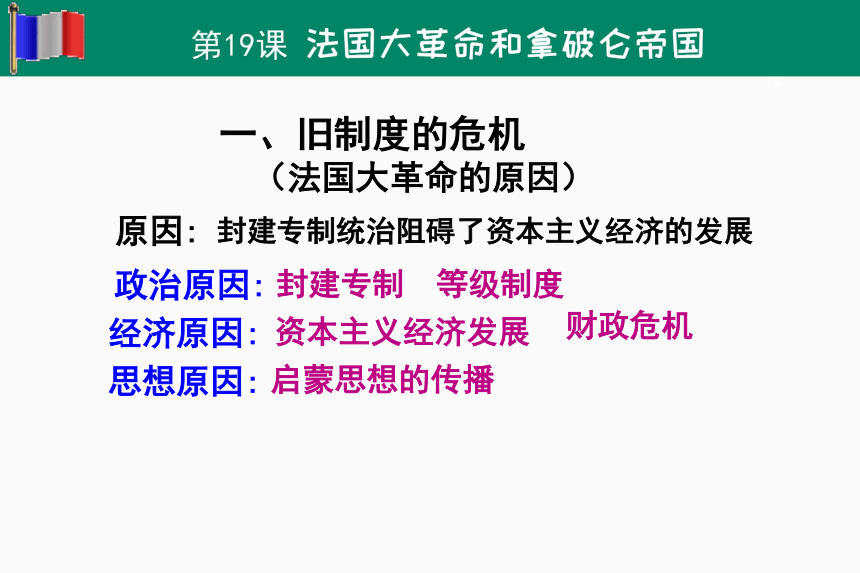 第19课 法国大革命和拿破仑帝国

一、旧制度的危机
（法国大革命的原因）

原因：封建专制统治阻碍了资本主义经济的发展

政治原因：封建专制 等级制度

经济原因：资本主义经济发展 财政危机

思想原因：启蒙思想的传播